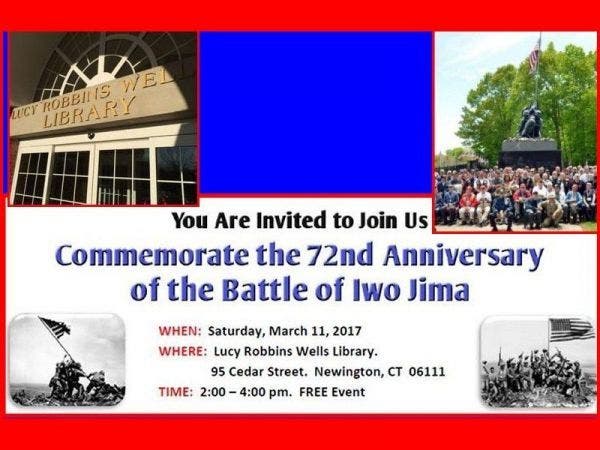 LUCY ROBBINS WEL
LIBRARY

You Are Invited to Join Us

Commemorate the 72nd Anniversary of the Battle of Iwo Jima

WHEN: Saturday, March 11, 2017
WHERE: Lucy Robbins Wells Library.
95 Cedar Street. Newington, CT 06111
TIME: 2:00 – 4:00 pm. FREE Event